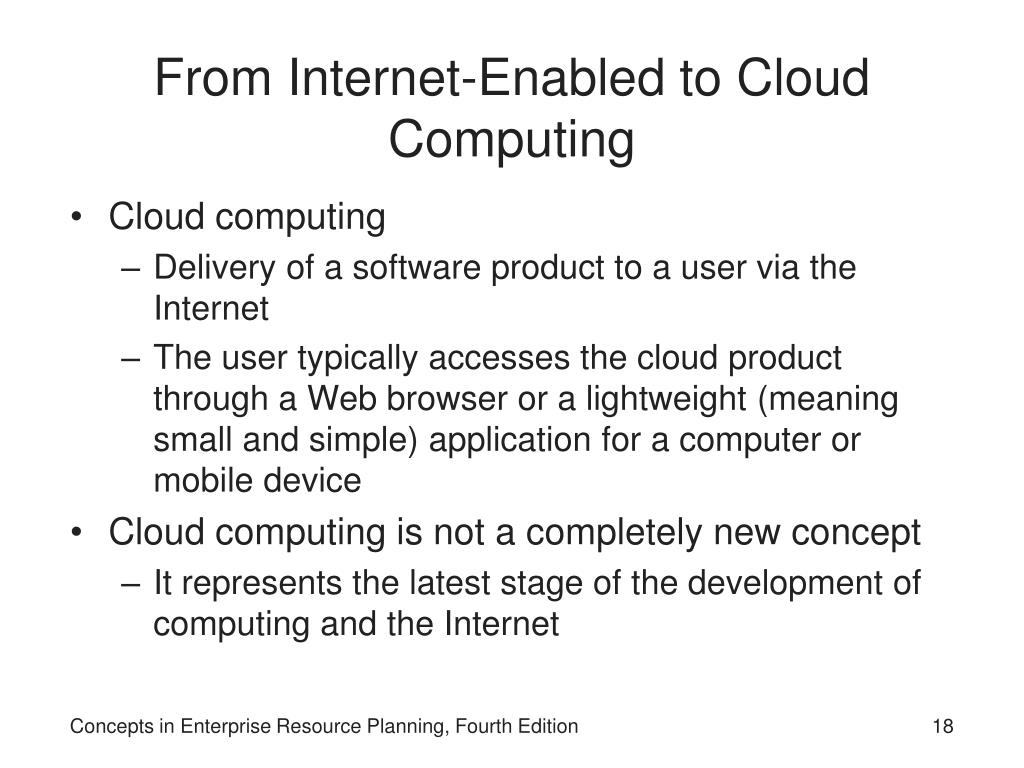 From Internet-Enabled to Cloud Computing

• Cloud computing
– Delivery of a software product to a user via the Internet
– The user typically accesses the cloud product through a Web browser or a lightweight (meaning small and simple) application for a computer or mobile device
• Cloud computing is not a completely new concept
– It represents the latest stage of the development of computing and the Internet

Concepts in Enterprise Resource Planning, Fourth Edition

18